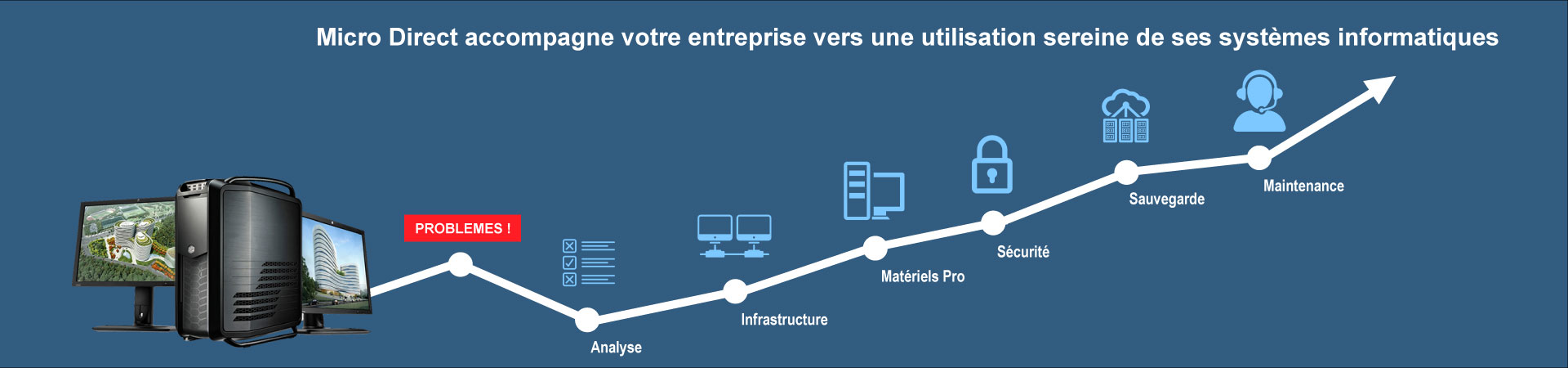 Micro Direct accompagne votre entreprise vers une utilisation sereine de ses systèmes informatiques

PROBLEMES !

Analyse

Infrastructure

Matériels Pro

Sécurité

Sauvegarde

Maintenance